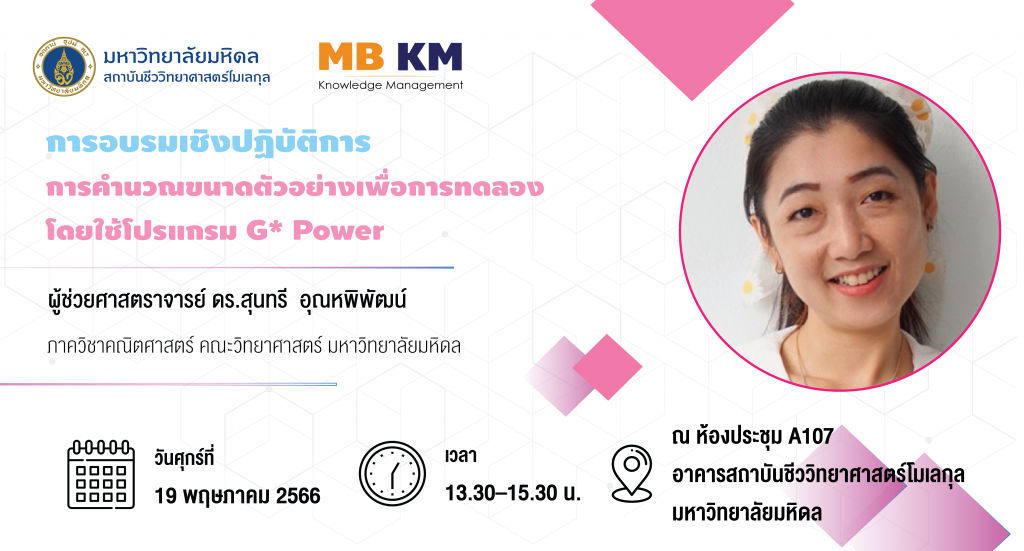 มหาวิทยาลัยมหิดล
สถาบันชีววิทยาศาสตร์โมเลกุล

MB KM
Knowledge Management

การอบรมเชิงปฏิบัติการ
การคำนวณขนาดตัวอย่างเพื่อการทดลอง
โดยใช้โปรแกรม G* Power

ผู้ช่วยศาสตราจารย์ ดร.สุนทรี อุณหพิพัฒน์
ภาควิชาคณิตศาสตร์ คณะวิทยาศาสตร์ มหาวิทยาลัยมหิดล

วันศุกร์ที่
19 พฤษภาคม 2566

เวลา
13.30–15.30 น.

ณ ห้องประชุม A107
อาคารสถาบันชีววิทยาศาสตร์โมเลกุล
มหาวิทยาลัยมหิดล